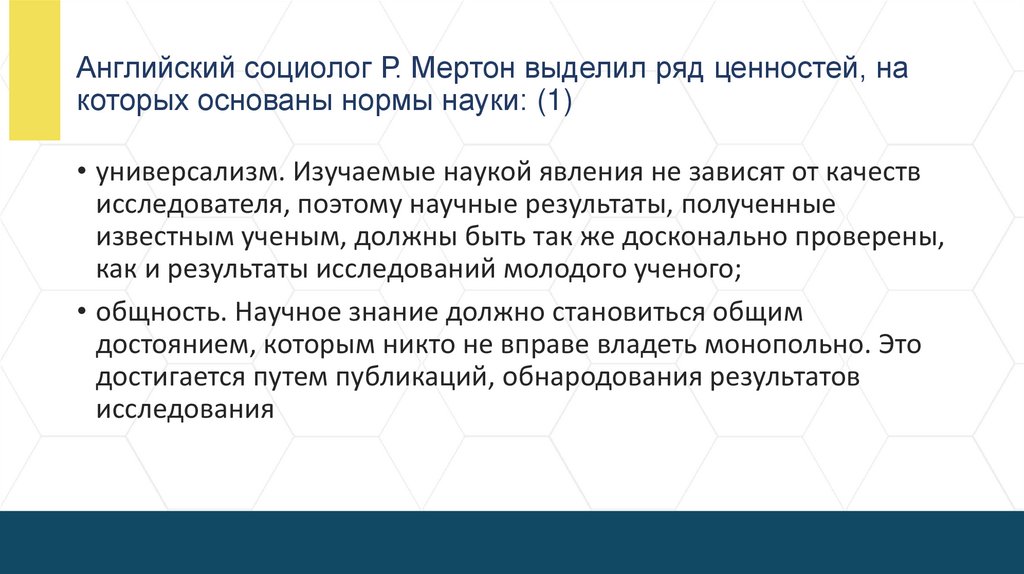 Английский социолог Р. Мертон выделил ряд ценностей, на которых основаны нормы науки: (1)

• универсализм. Изучаемые наукой явления не зависят от качеств исследователя, поэтому научные результаты, полученные известным ученым, должны быть так же досконально проверены, как и результаты исследований молодого ученого;

• общность. Научное знание должно становиться общим достоянием, которым никто не вправе владеть монопольно. Это достигается путем публикаций, обнародования результатов исследования